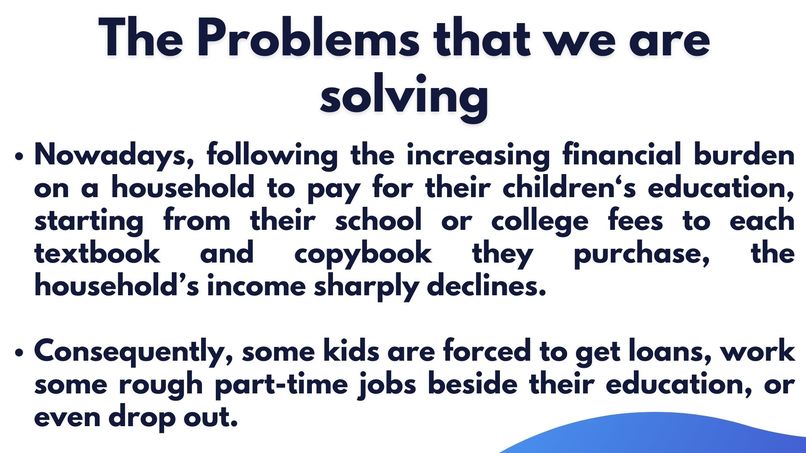 The Problems that we are solving

• Nowadays, following the increasing financial burden on a household to pay for their children‘s education, starting from their school or college fees to each textbook and copybook they purchase, the household’s income sharply declines.

• Consequently, some kids are forced to get loans, work some rough part-time jobs beside their education, or even drop out.